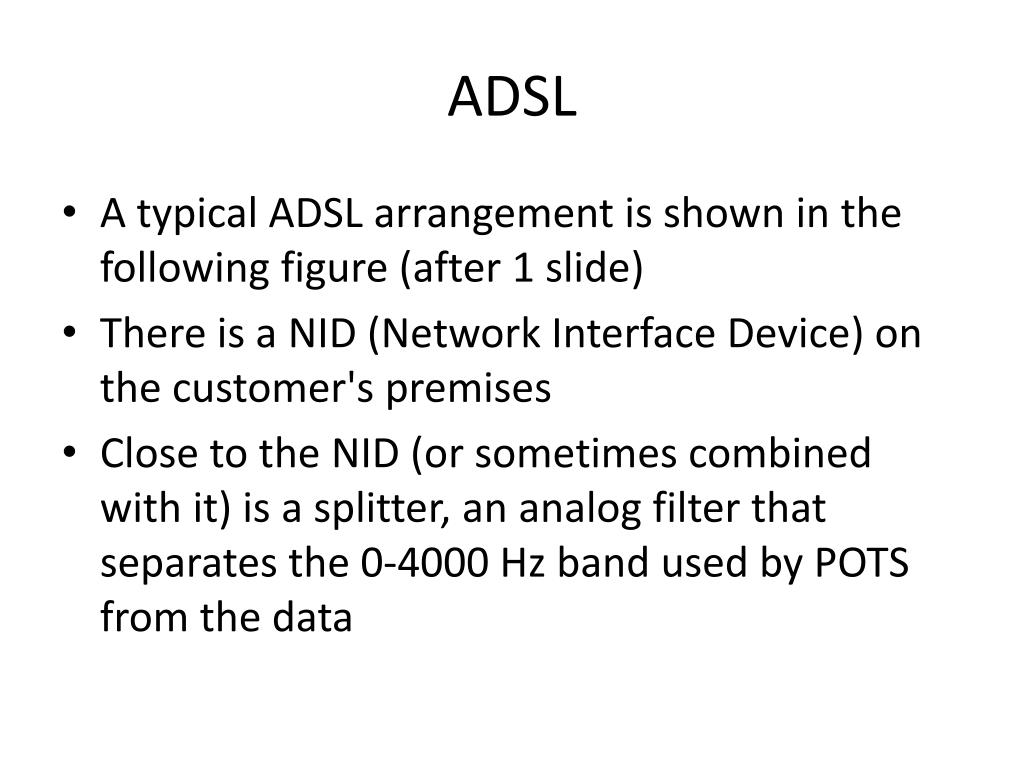 ADSL

• A typical ADSL arrangement is shown in the following figure (after 1 slide)

• There is a NID (Network Interface Device) on the customer's premises

• Close to the NID (or sometimes combined with it) is a splitter, an analog filter that separates the 0-4000 Hz band used by POTS from the data